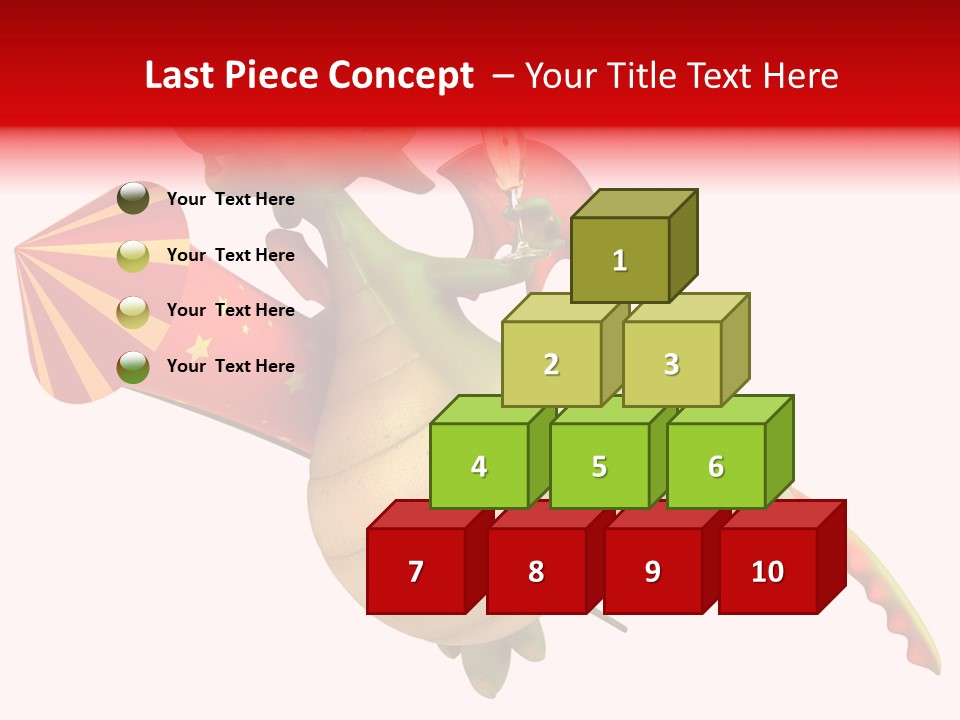 Last Piece Concept – Your Title Text Here

Your Text Here

Your Text Here

Your Text Here

Your Text Here

1

2

3

4

5

6

7

8

9

10